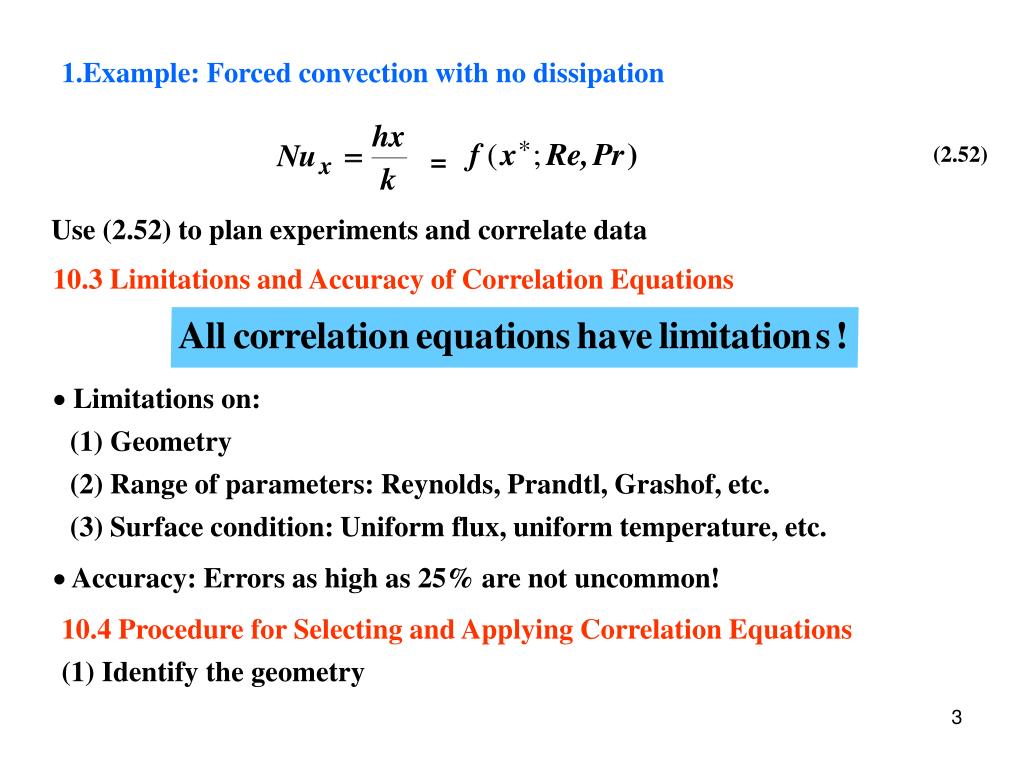 1.Example: Forced convection with no dissipation

$Nu_x = \frac{hx}{k} = f(x^*; Re, Pr)$ (2.52)

Use (2.52) to plan experiments and correlate data

10.3 Limitations and Accuracy of Correlation Equations

All correlation equations have limitations !

• Limitations on:

(1) Geometry

(2) Range of parameters: Reynolds, Prandtl, Grashof, etc.

(3) Surface condition: Uniform flux, uniform temperature, etc.

• Accuracy: Errors as high as 25% are not uncommon!

10.4 Procedure for Selecting and Applying Correlation Equations

(1) Identify the geometry

3